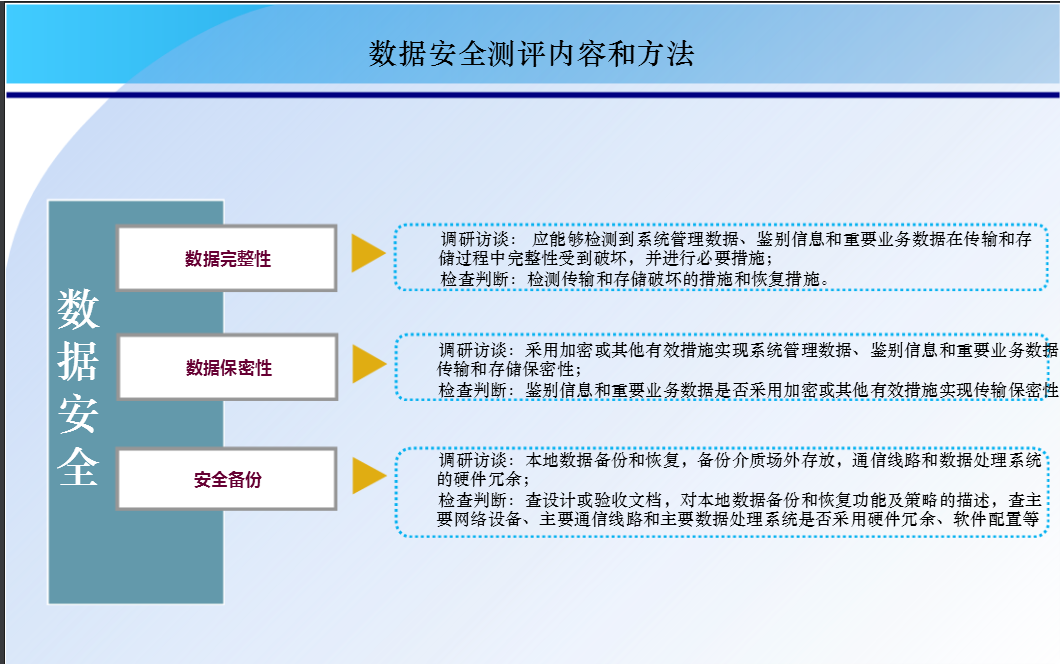 数据安全测评内容和方法

数据安全

数据完整性

调研访谈： 应能够检测到系统管理数据、鉴别信息和重要业务数据在传输和存储过程中完整性受到破坏，并进行必要措施；
检查判断：检测传输和存储破坏的措施和恢复措施。

数据保密性

调研访谈：采用加密或其他有效措施实现系统管理数据、鉴别信息和重要业务数据传输和存储保密性；
检查判断：鉴别信息和重要业务数据是否采用加密或其他有效措施实现传输保密性

安全备份

调研访谈：本地数据备份和恢复，备份介质场外存放，通信线路和数据处理系统的硬件冗余；
检查判断：查设计或验收文档，对本地数据备份和恢复功能及策略的描述，查主要网络设备、主要通信线路和主要数据处理系统是否采用硬件冗余、软件配置等